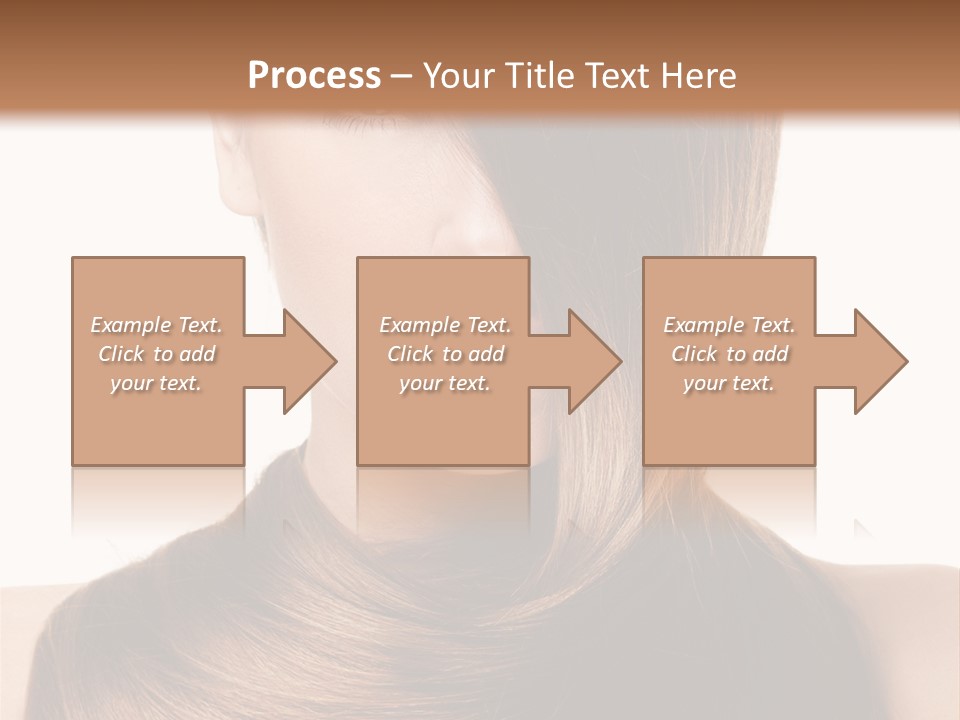 Process – Your Title Text Here

Example Text. Click to add your text.

Example Text. Click to add your text.

Example Text. Click to add your text.